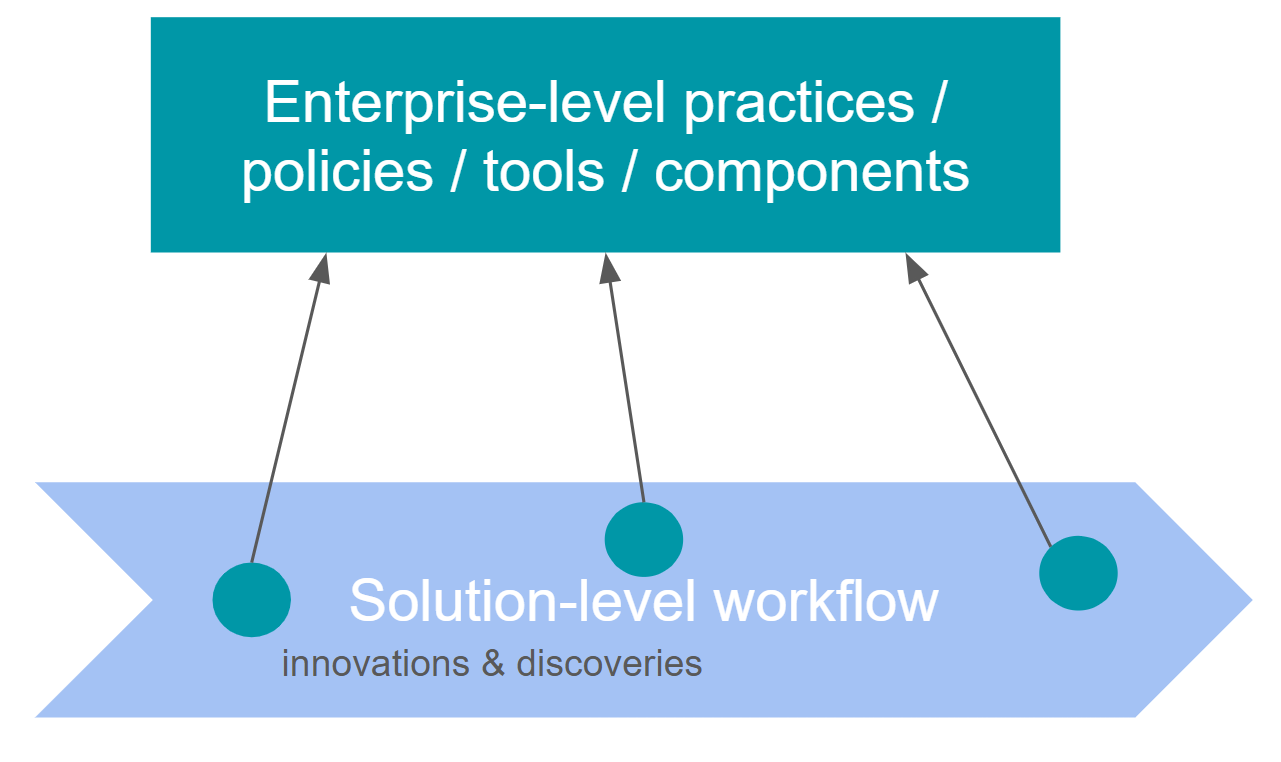 Enterprise-level practices / policies / tools / components

Solution-level workflow

innovations & discoveries